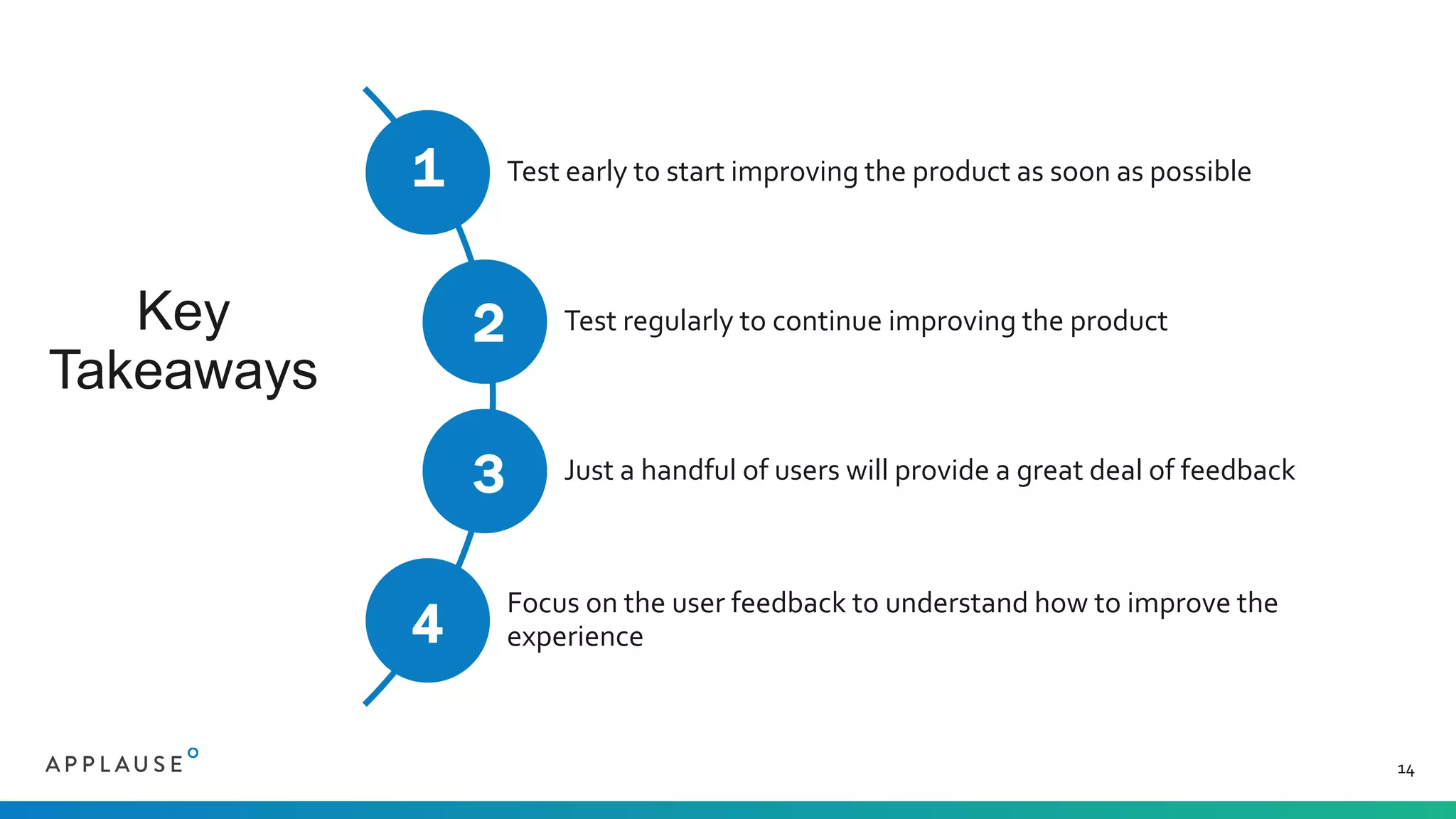 Key Takeaways

1 Test early to start improving the product as soon as possible

2 Test regularly to continue improving the product

3 Just a handful of users will provide a great deal of feedback

4 Focus on the user feedback to understand how to improve the experience

APPLAUSE

14